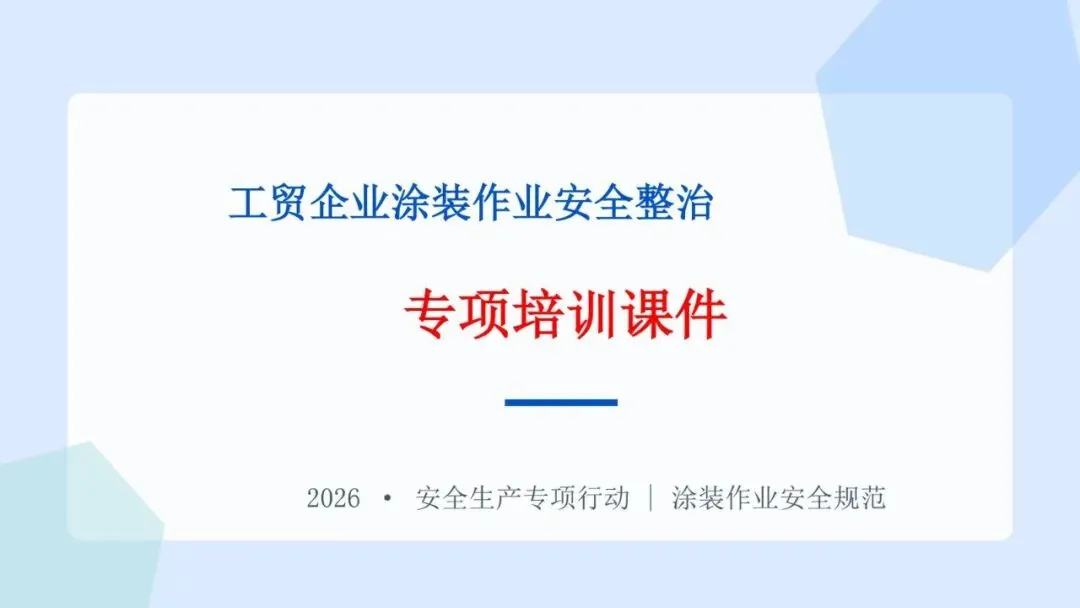 工贸企业涂装作业安全整治

专项培训课件

2026 • 安全生产专项行动 | 涂装作业安全规范